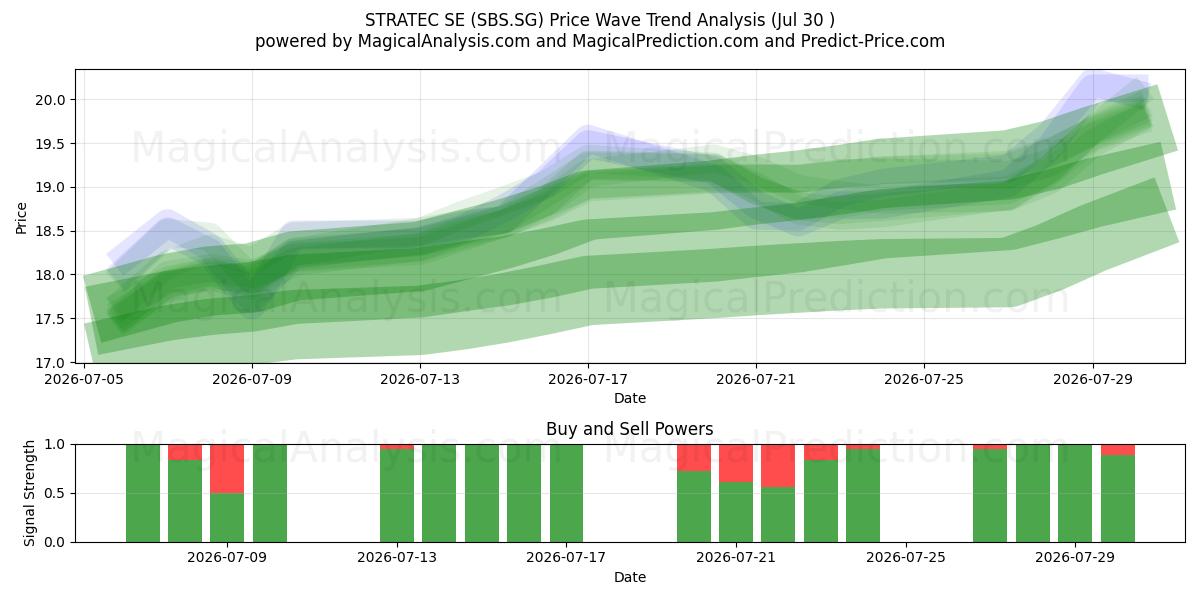 STRATEC SE (SBS.SG) Price Wave Trend Analysis (Jul 30 )
powered by MagicalAnalysis.com and MagicalPrediction.com and Predict-Price.com

MagicalAnalysis.com MagicalPrediction.com
MagicalAnalysis.com MagicalPrediction.com

Price
20.0
19.5
19.0
18.5
18.0
17.5
17.0

2026-07-05 2026-07-09 2026-07-13 2026-07-17 2026-07-21 2026-07-25 2026-07-29
Date

Buy and Sell Powers

MagicalAnalysis.com MagicalPrediction.com

Signal Strength
1.0
0.5
0.0

2026-07-09 2026-07-13 2026-07-17 2026-07-21 2026-07-25 2026-07-29
Date